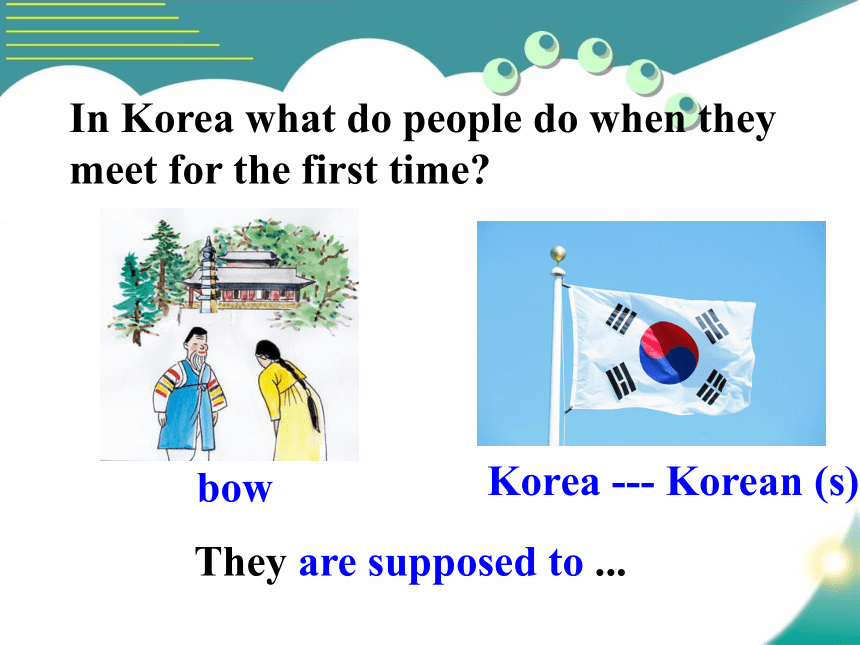 In Korea what do people do when they meet for the first time?

bow

Korea --- Korean (s)

They are supposed to ...